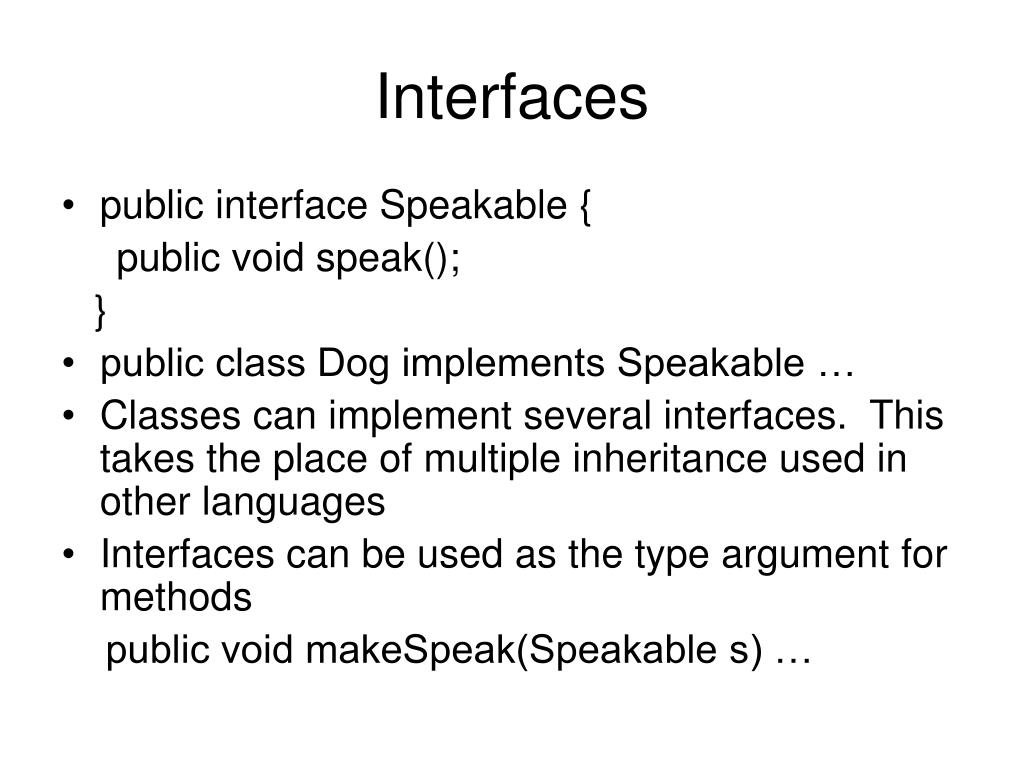 Interfaces

• public interface Speakable {
  public void speak();
}
• public class Dog implements Speakable …
• Classes can implement several interfaces. This takes the place of multiple inheritance used in other languages
• Interfaces can be used as the type argument for methods
public void makeSpeak(Speakable s) …